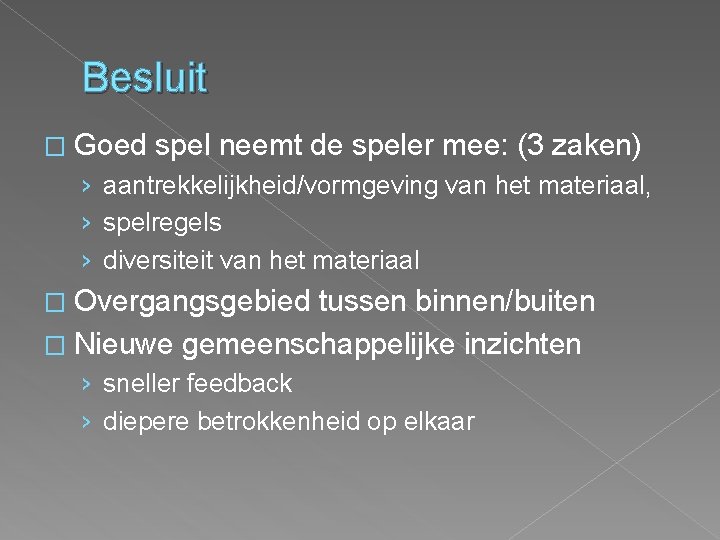 Besluit

□ Goed spel neemt de speler mee: (3 zaken)
› aantrekkelijkheid/vormgeving van het materiaal,
› spelregels
› diversiteit van het materiaal
□ Overgangsgebied tussen binnen/buiten
□ Nieuwe gemeenschappelijke inzichten
› sneller feedback
› diepere betrokkenheid op elkaar